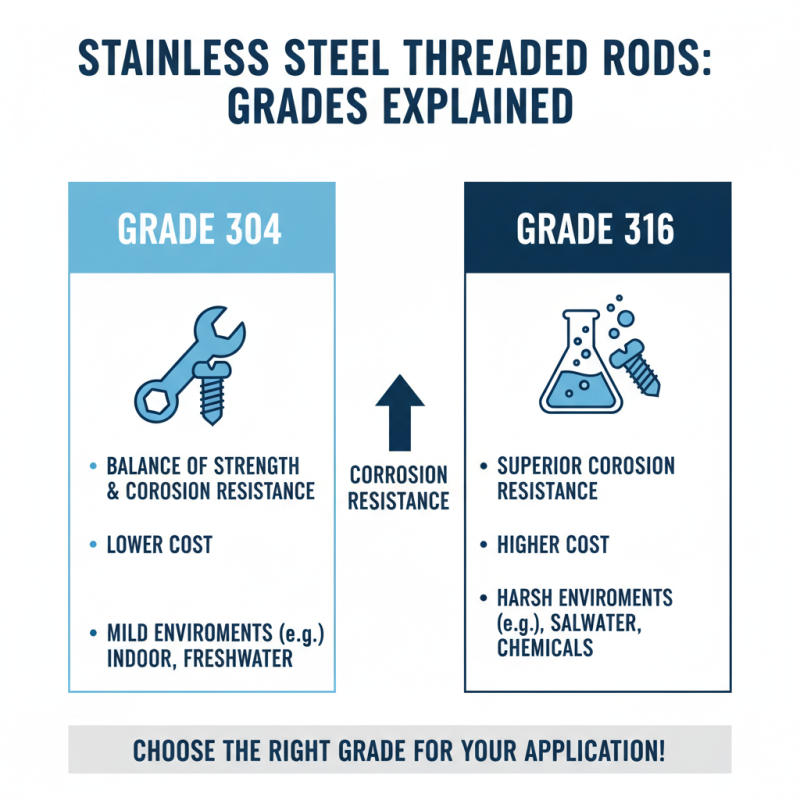 STAINLESS STEEL THREADED RODS: GRADES EXPLAINED

GRADE 304

• BALANCE OF STRENGTH & COROSION RESISTANCE

• LOWER COST

• MILD ENVIROMENTS (e.g.) INDOOR, FRESHWATER

CORROSION RESISTANCE

GRADE 316

• SUPERIOR COROSION RESISTANCE

• HIGHER COST

• HARSH ENVIROMENTS (e.g.), SALWATER, CHEMICALS

CHOOSE THE RIGHT GRADE FOR YOUR APPLICATION!